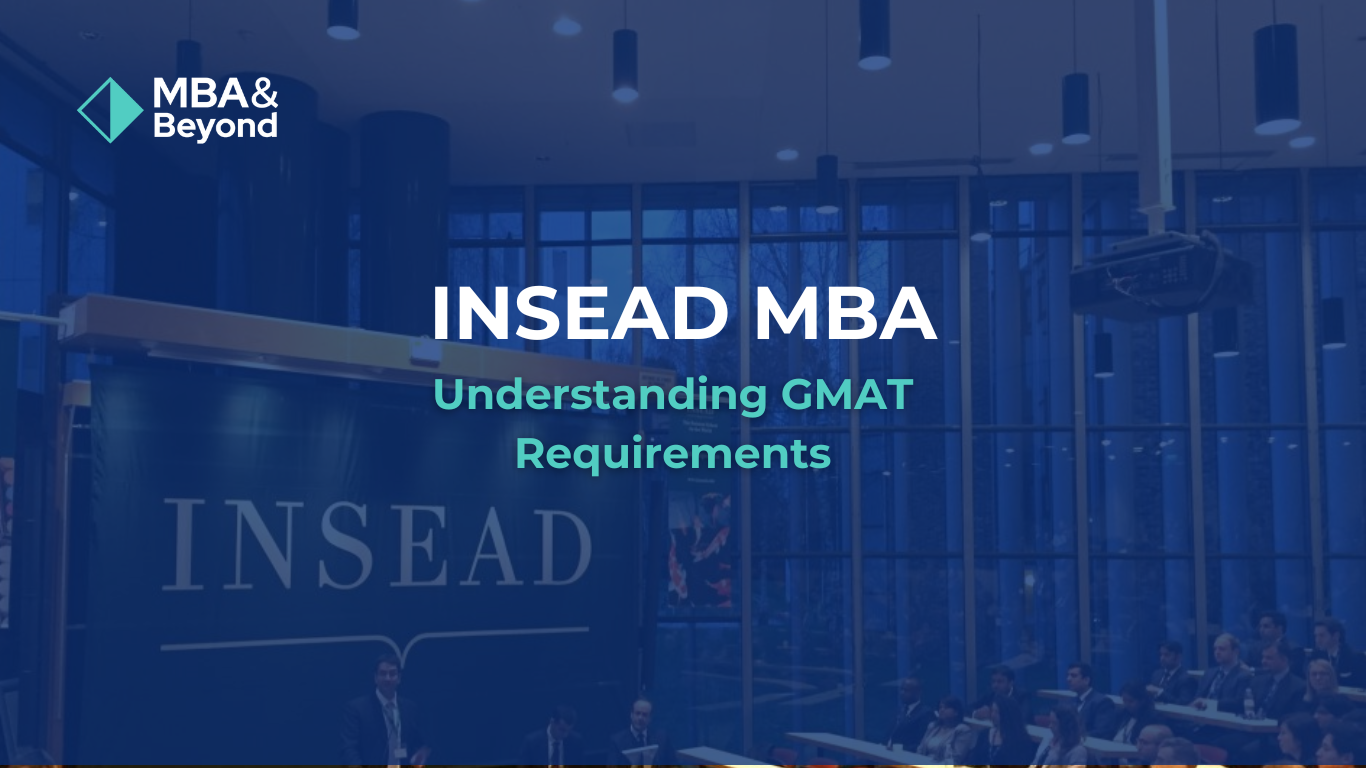 MBA&
Beyond

INSEAD MBA
Understanding GMAT Requirements

INSEAD